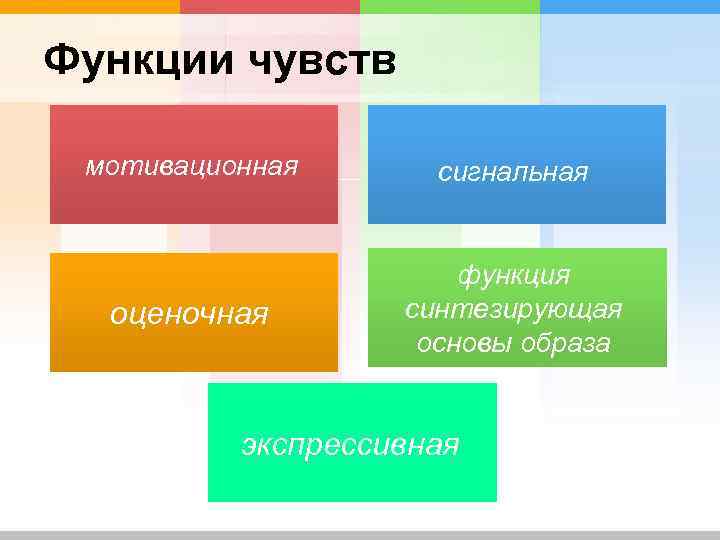 Функции чувств

мотивационная

сигнальная

оценочная

функция синтезирующая основы образа

экспрессивная